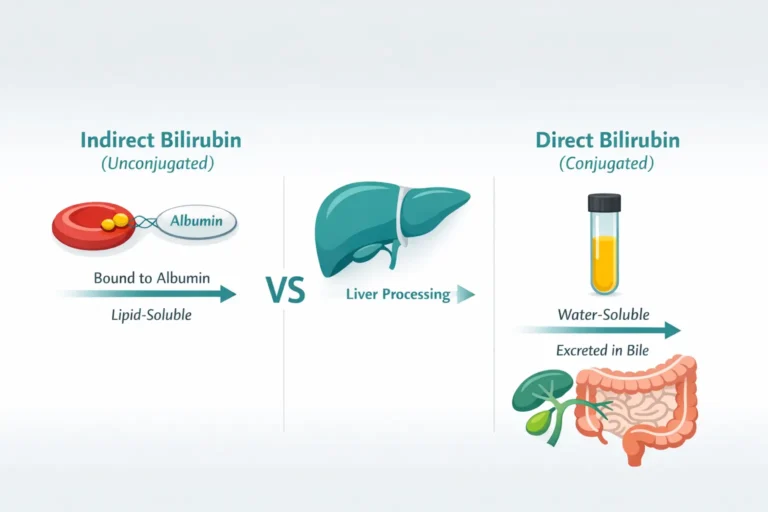 Indirect Bilirubin
(Unconjugated)

Albumin

Bound to Albumin

Lipid-Soluble

VS

Liver Processing

Direct Bilirubin
(Conjugated)

Water-Soluble

Excreted in Bile